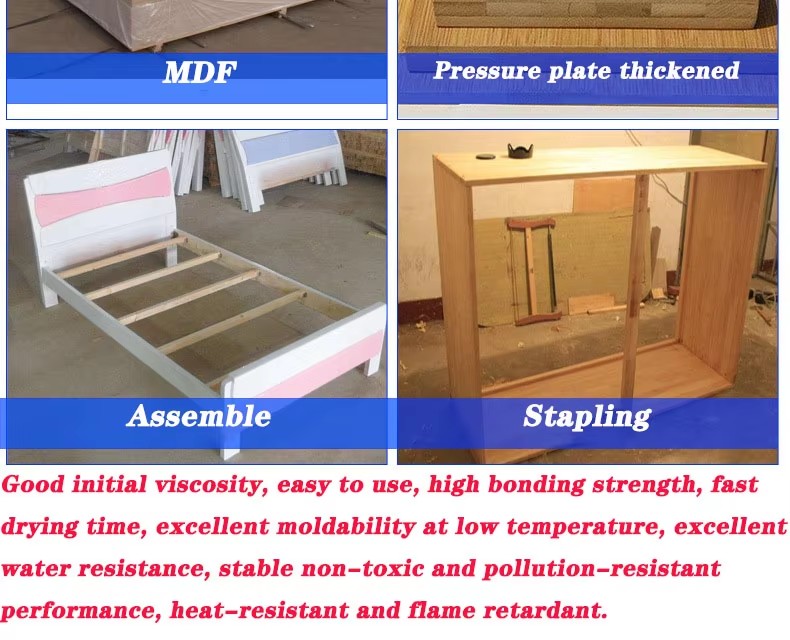 MDF

Pressure plate thickened

Assemble

Stapling

Good initial viscosity, easy to use, high bonding strength, fast drying time, excellent moldability at low temperature, excellent water resistance, stable non-toxic and pollution-resistant performance, heat-resistant and flame retardant.